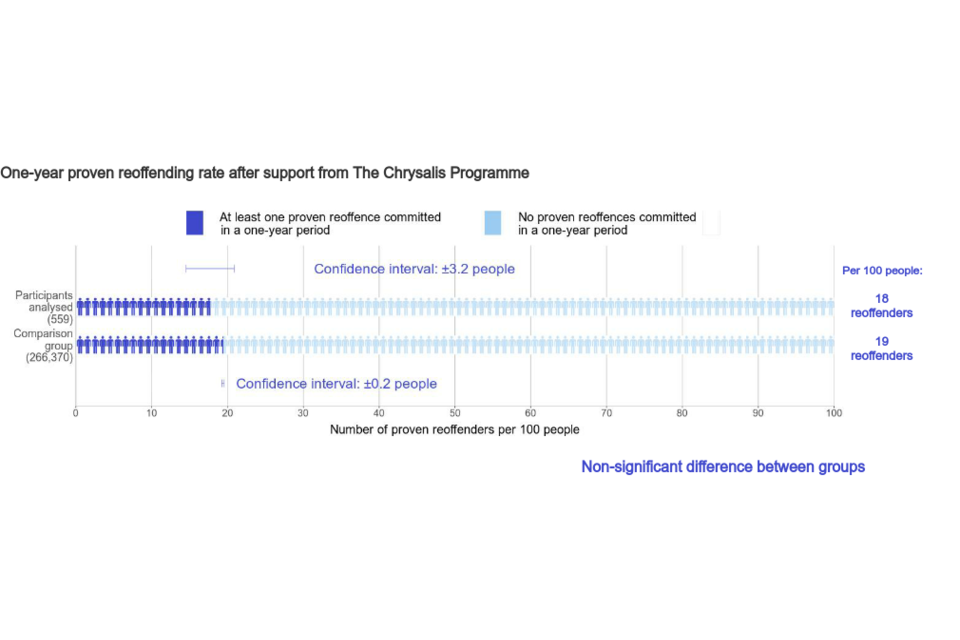 One-year proven reoffending rate after support from The Chrysalis Programme

At least one proven reoffence committed in a one-year period

No proven reoffences committed in a one-year period

Confidence interval: ±3.2 people

Per 100 people:

Participants analysed (559)

18 reoffenders

Comparison group (266,370)

19 reoffenders

Confidence interval: ±0.2 people

0 10 20 30 40 50 60 70 80 90 100

Number of proven reoffenders per 100 people

Non-significant difference between groups